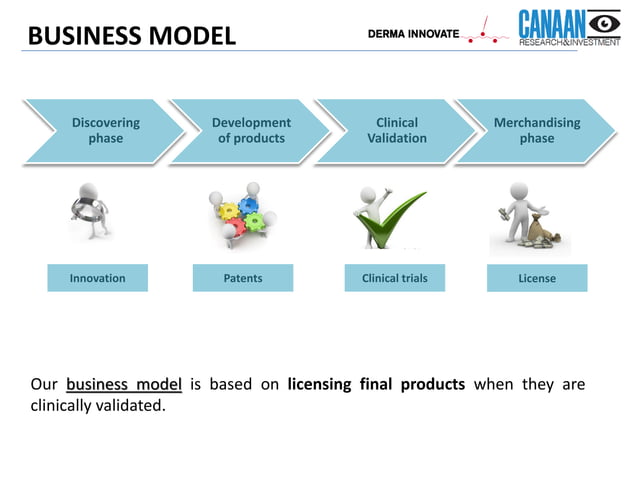 BUSINESS MODEL

DERMA INNOVATE

CANAAN
RESEARCH&INVESTMENT

Discovering phase

Development of products

Clinical Validation

Merchandising phase

Innovation

Patents

Clinical trials

License

Our business model is based on licensing final products when they are clinically validated.